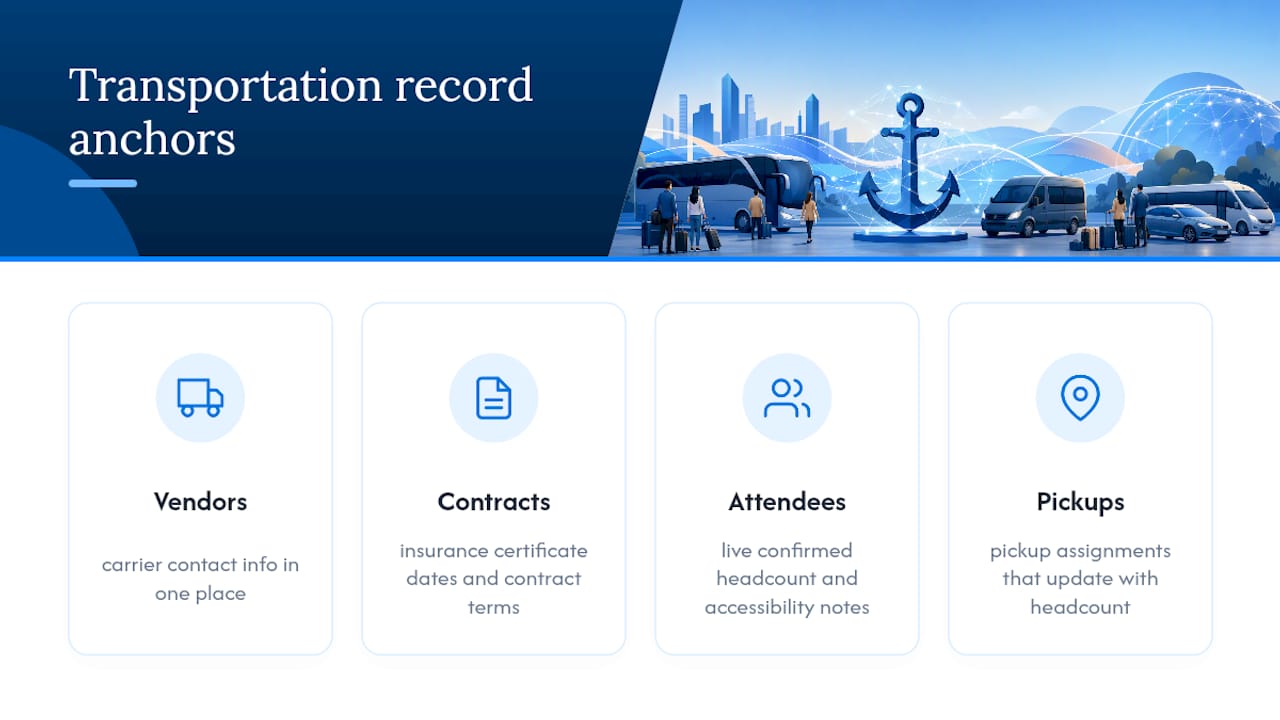 Transportation record anchors

Vendors

carrier contact info in one place

Contracts

insurance certificate dates and contract terms

Attendees

live confirmed headcount and accessibility notes

Pickups

pickup assignments that update with headcount